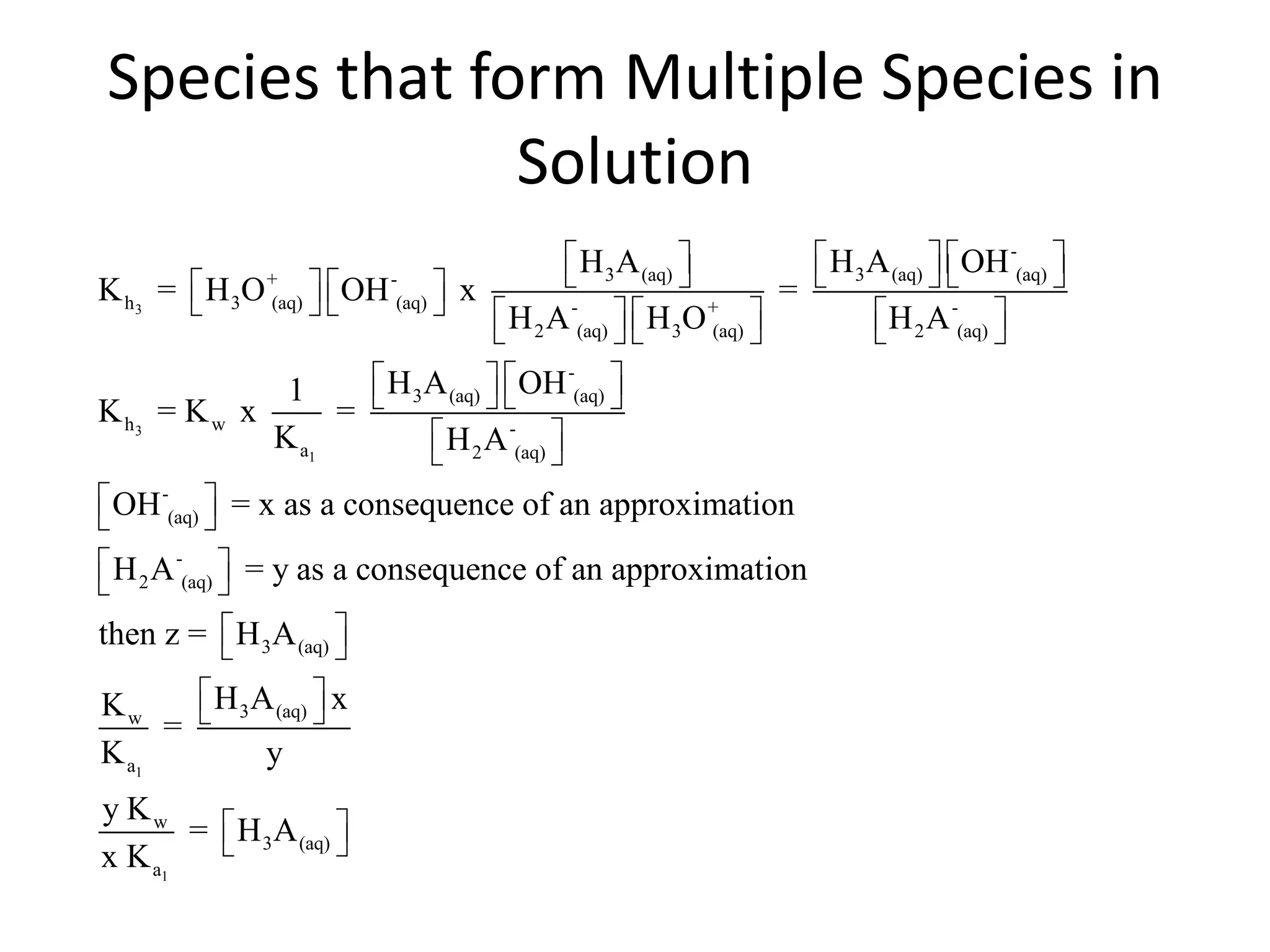 Species that form Multiple Species in Solution

$K_{h_3} = \left[H_3O^+_{(aq)}\right]\left[OH^-_{(aq)}\right] \text{ x } \frac{\left[H_3A_{(aq)}\right]}{\left[H_2A^-_{(aq)}\right]\left[H_3O^+_{(aq)}\right]} = \frac{\left[H_3A_{(aq)}\right]\left[OH^-_{(aq)}\right]}{\left[H_2A^-_{(aq)}\right]}$

$K_{h_3} = K_w \text{ x } \frac{1}{K_{a_1}} = \frac{\left[H_3A_{(aq)}\right]\left[OH^-_{(aq)}\right]}{\left[H_2A^-_{(aq)}\right]}$

$\left[OH^-_{(aq)}\right]$ = x as a consequence of an approximation

$\left[H_2A^-_{(aq)}\right]$ = y as a consequence of an approximation

then z = $\left[H_3A_{(aq)}\right]$

$\frac{K_w}{K_{a_1}} = \frac{\left[H_3A_{(aq)}\right]x}{y}$

$\frac{y\,K_w}{x\,K_{a_1}} = \left[H_3A_{(aq)}\right]$